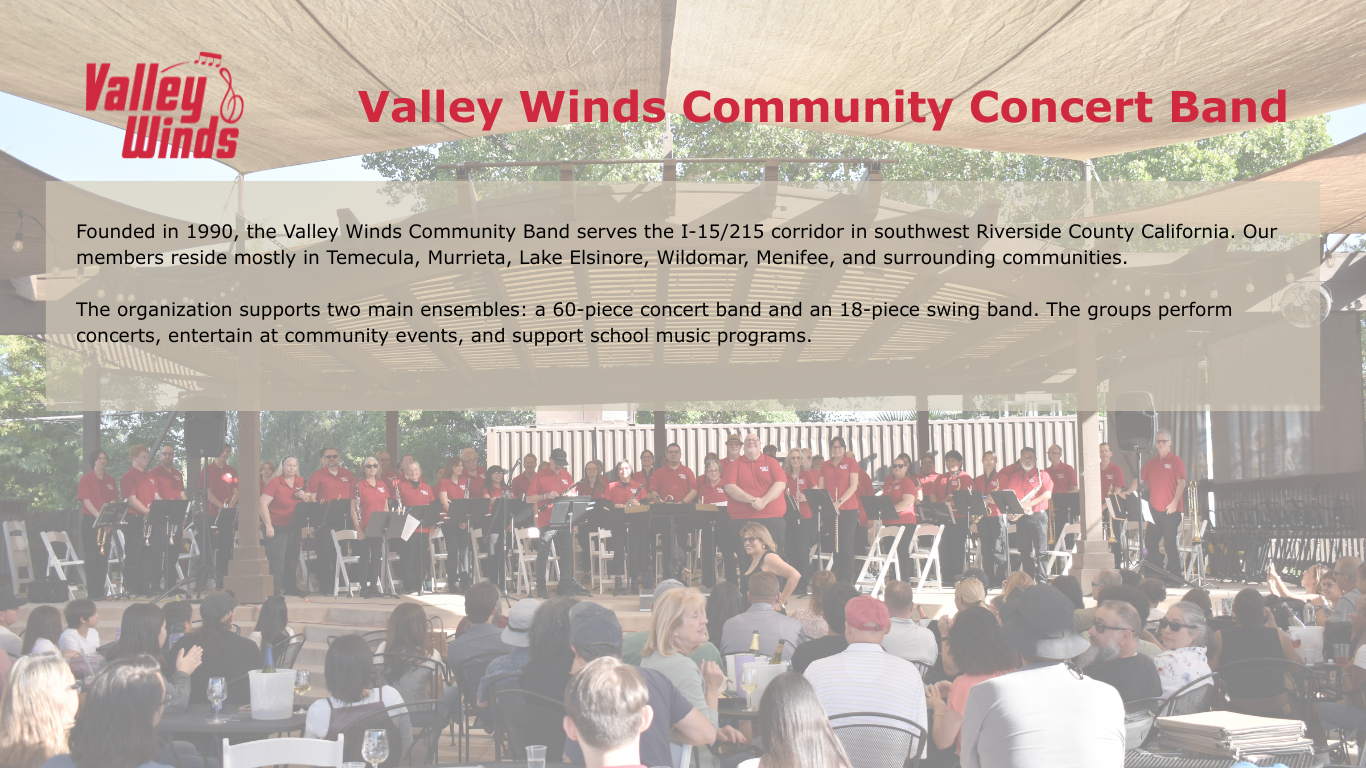 Valley Winds

Valley Winds Community Concert Band

Founded in 1990, the Valley Winds Community Band serves the I-15/215 corridor in southwest Riverside County California. Our members reside mostly in Temecula, Murrieta, Lake Elsinore, Wildomar, Menifee, and surrounding communities.

The organization supports two main ensembles: a 60-piece concert band and an 18-piece swing band. The groups perform concerts, entertain at community events, and support school music programs.